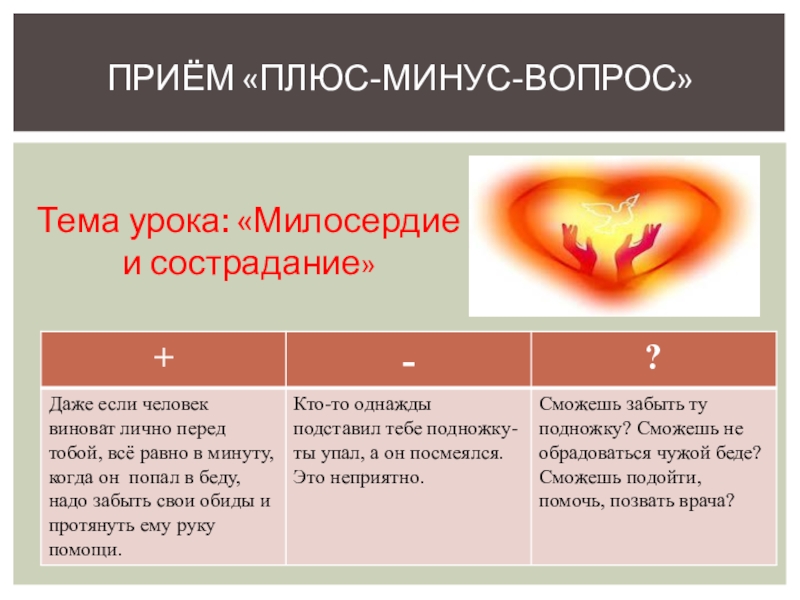 ПРИЁМ «ПЛЮС-МИНУС-ВОПРОС»

Тема урока: «Милосердие и сострадание»

| + | - | ? |
|---|---|---|
| Даже если человек виноват лично перед тобой, всё равно в минуту, когда он попал в беду, надо забыть свои обиды и протянуть ему руку помощи. | Кто-то однажды подставил тебе подножку- ты упал, а он посмеялся. Это неприятно. | Сможешь забыть ту подножку? Сможешь не обрадоваться чужой беде? Сможешь подойти, помочь, позвать врача? |